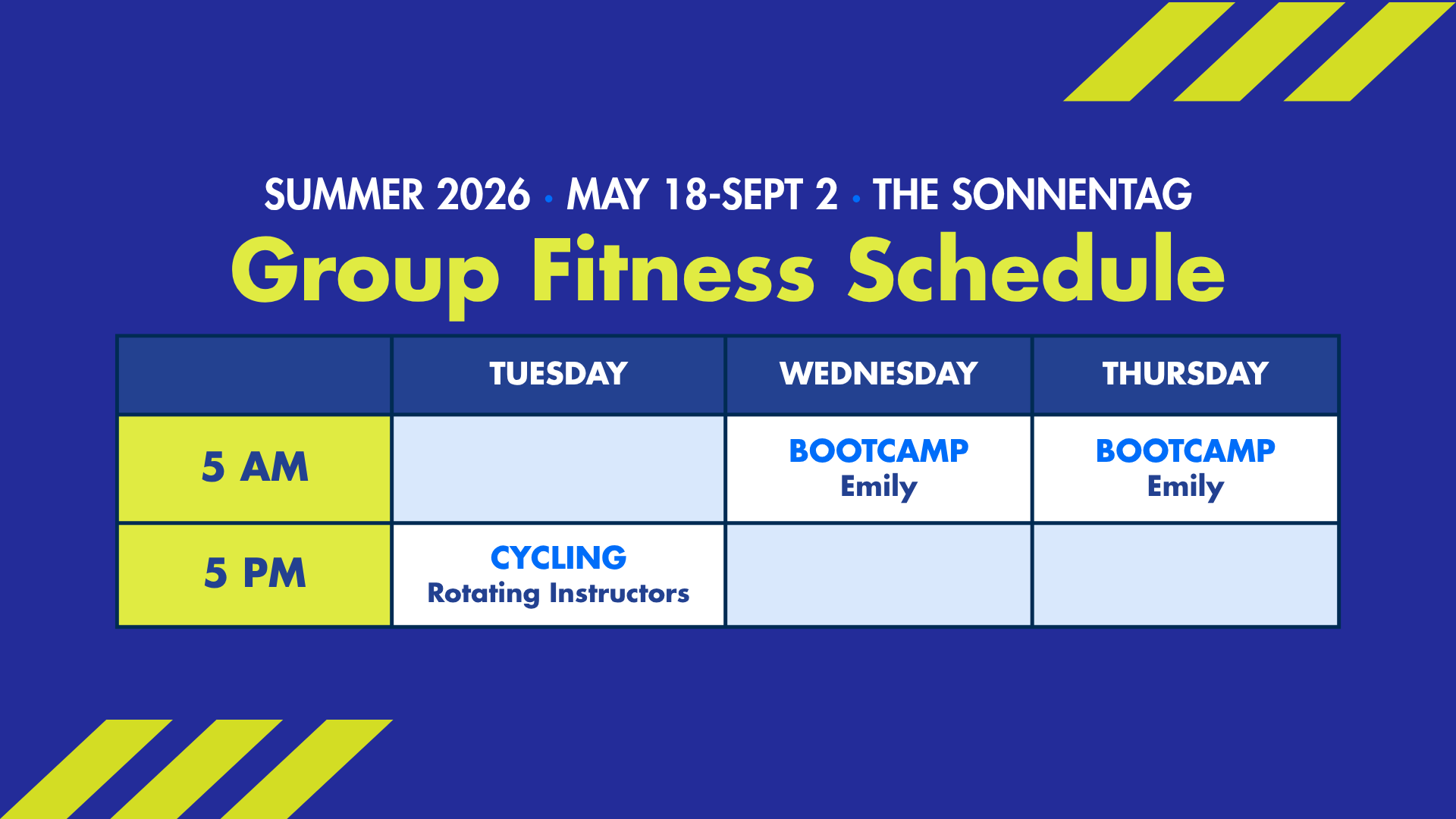 SUMMER 2026 · MAY 18-SEPT 2 · THE SONNENTAG

Group Fitness Schedule

| | TUESDAY | WEDNESDAY | THURSDAY |
|---|---|---|---|
| 5 AM | | BOOTCAMP Emily | BOOTCAMP Emily |
| 5 PM | CYCLING Rotating Instructors | | |